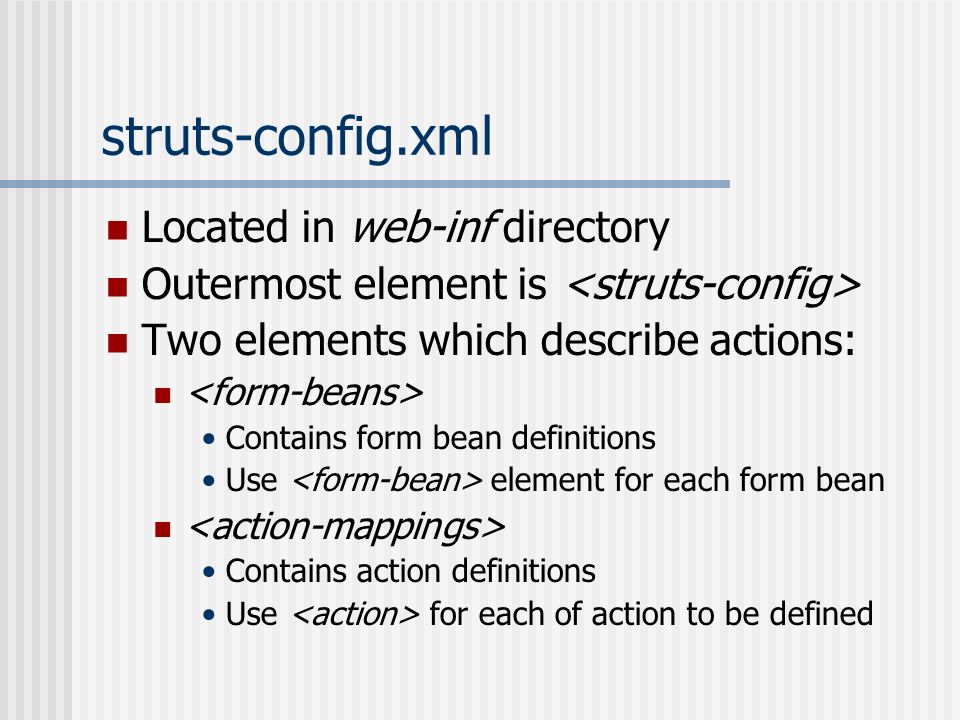 struts-config.xml

- Located in web-inf directory
- Outermost element is <struts-config>
- Two elements which describe actions:
  - <form-beans>
    - Contains form bean definitions
    - Use <form-bean> element for each form bean
  - <action-mappings>
    - Contains action definitions
    - Use <action> for each of action to be defined